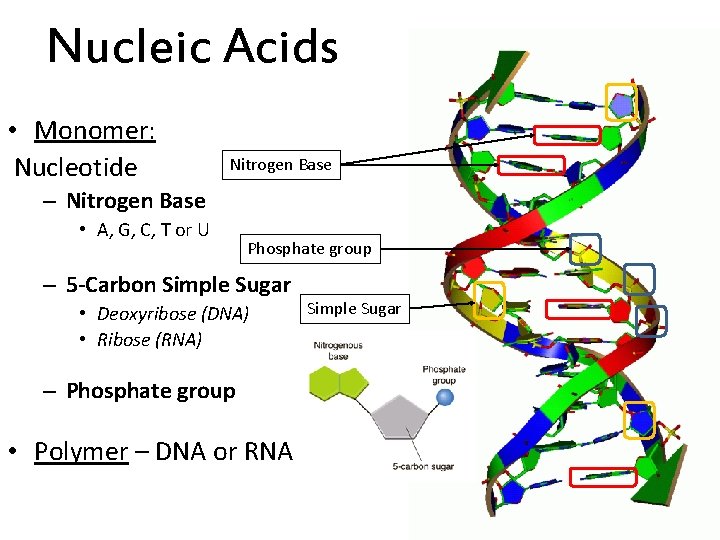 Nucleic Acids

• Monomer:
Nucleotide
– Nitrogen Base
• A, G, C, T or U
– 5-Carbon Simple Sugar
• Deoxyribose (DNA)
• Ribose (RNA)
– Phosphate group

• Polymer – DNA or RNA

Nitrogen Base

Phosphate group

Simple Sugar

Nitrogenous base

Phosphate group

5-carbon sugar